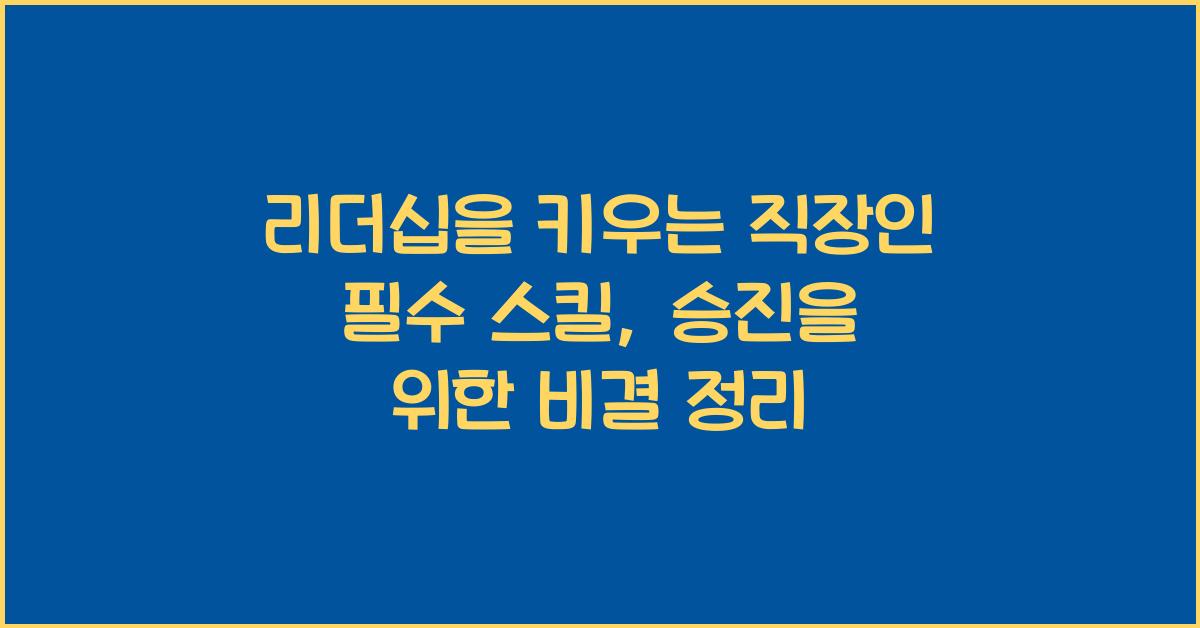 리더십을 키우는 직장인 필수 스킬, 승진을 위한 비결 정리